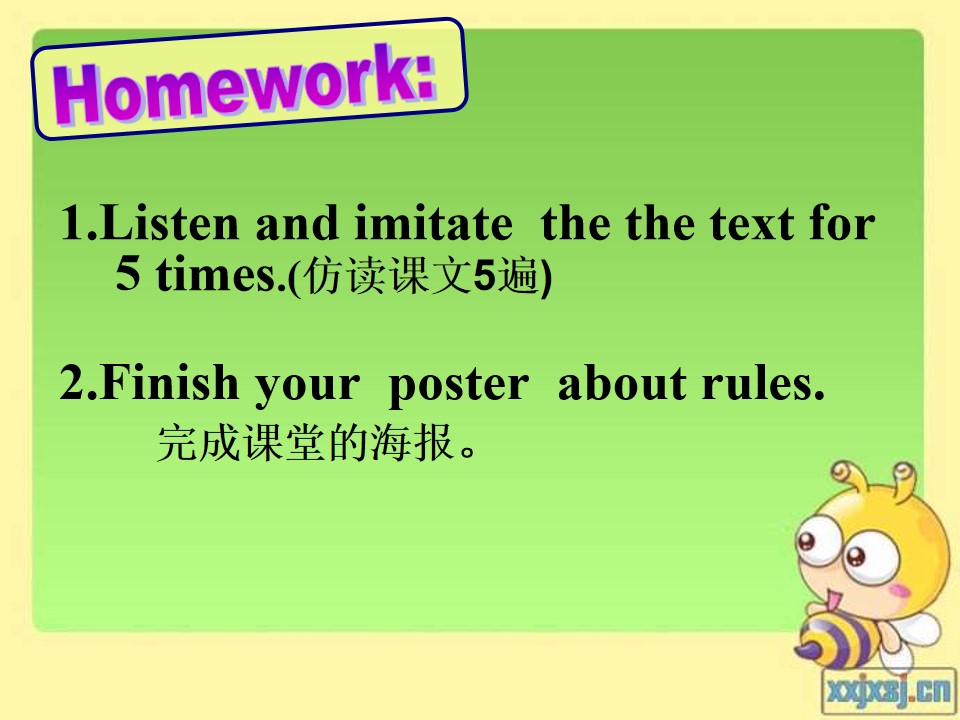 Homework:

1.Listen and imitate the the text for 5 times.(仿读课文5遍)

2.Finish your poster about rules. 完成课堂的海报。

xxjxsj.cn